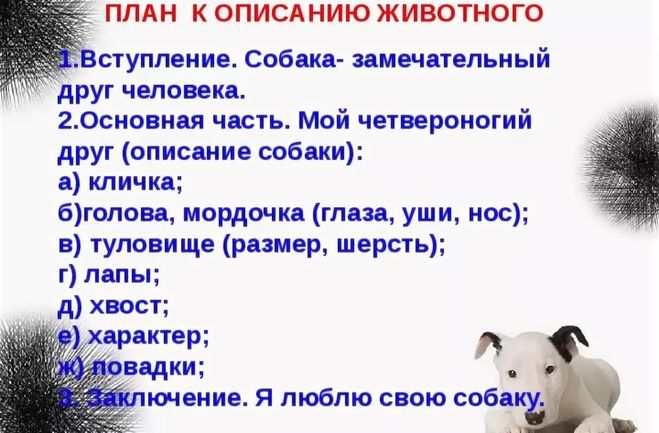 ПЛАН К ОПИСАНИЮ ЖИВОТНОГО

1.Вступление. Собака- замечательный друг человека.
2.Основная часть. Мой четвероногий друг (описание собаки):
а) кличка;
б)голова, мордочка (глаза, уши, нос);
в) туловище (размер, шерсть);
г) лапы;
д) хвост;
е) характер;
ж) повадки;
3. Заключение. Я люблю свою собаку.